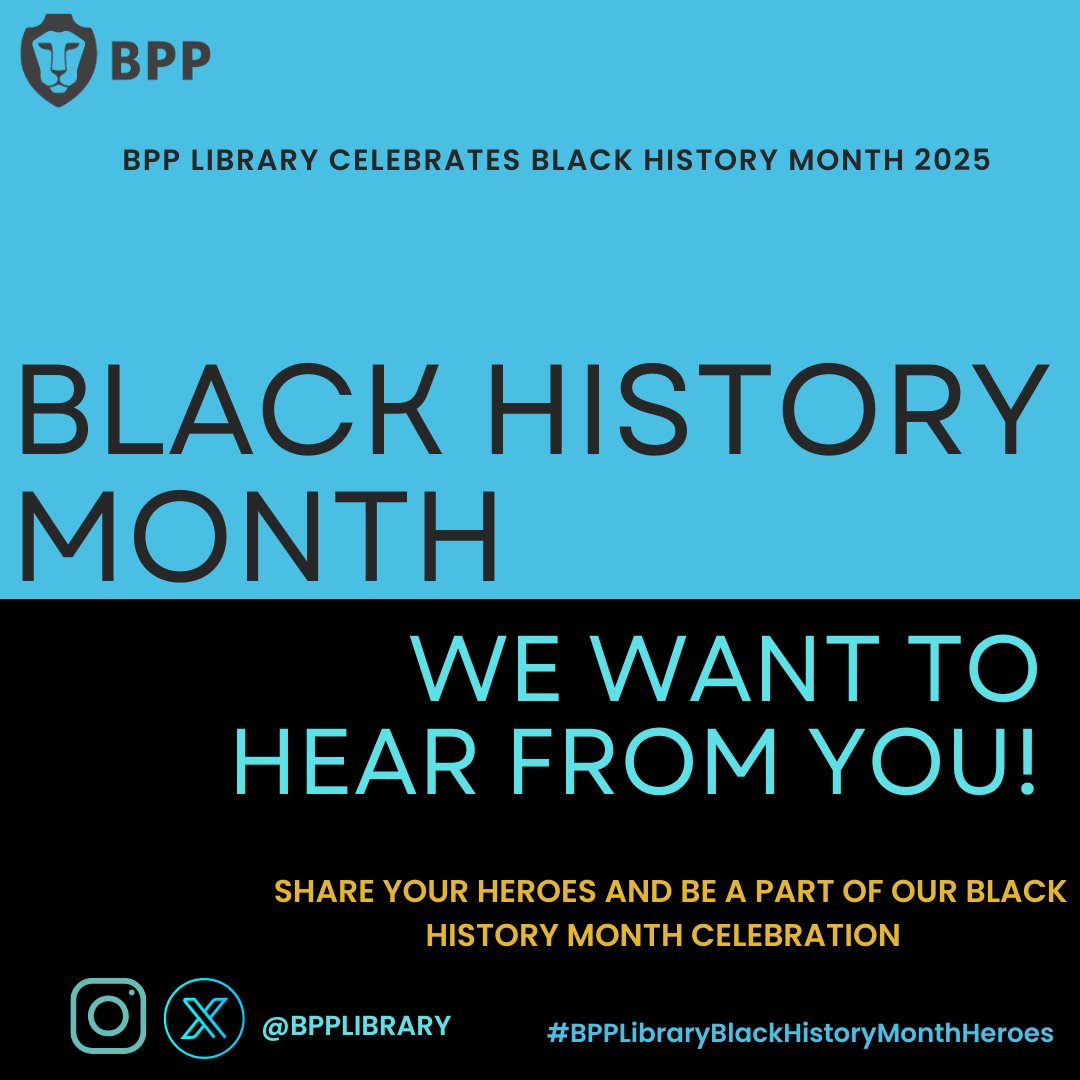 BPP

BPP LIBRARY CELEBRATES BLACK HISTORY MONTH 2025

BLACK HISTORY MONTH

WE WANT TO HEAR FROM YOU!

SHARE YOUR HEROES AND BE A PART OF OUR BLACK HISTORY MONTH CELEBRATION

@BPPLIBRARY

#BPPLibraryBlackHistoryMonthHeroes